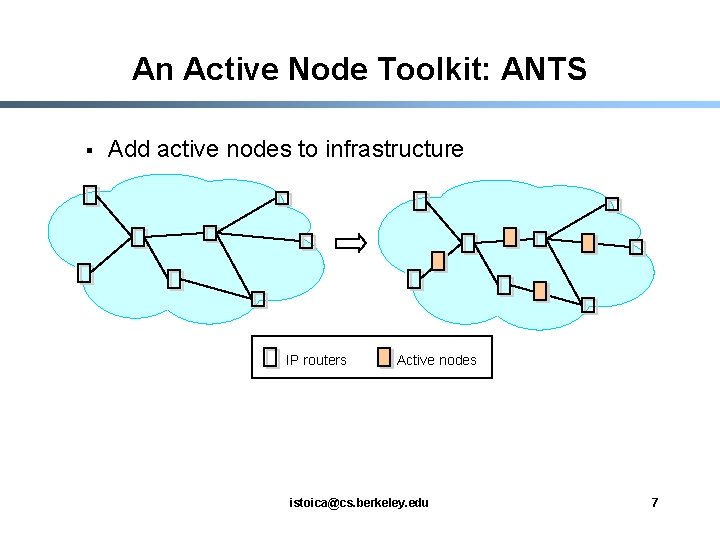 An Active Node Toolkit: ANTS

▪ Add active nodes to infrastructure

IP routers
Active nodes

istoica@cs.berkeley.edu
7